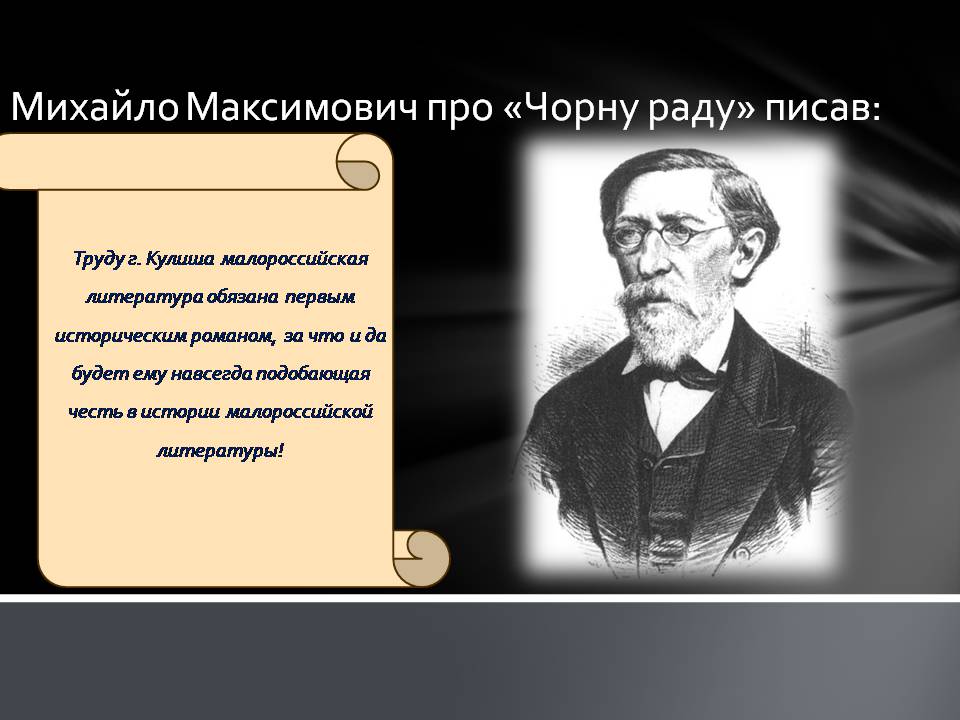 Михайло Максимович про «Чорну раду» писав:

Труду г. Кулиша малороссийская литература обязана первым историческим романом, за что и да будет ему навсегда подобающая честь в истории малороссийской литературы!